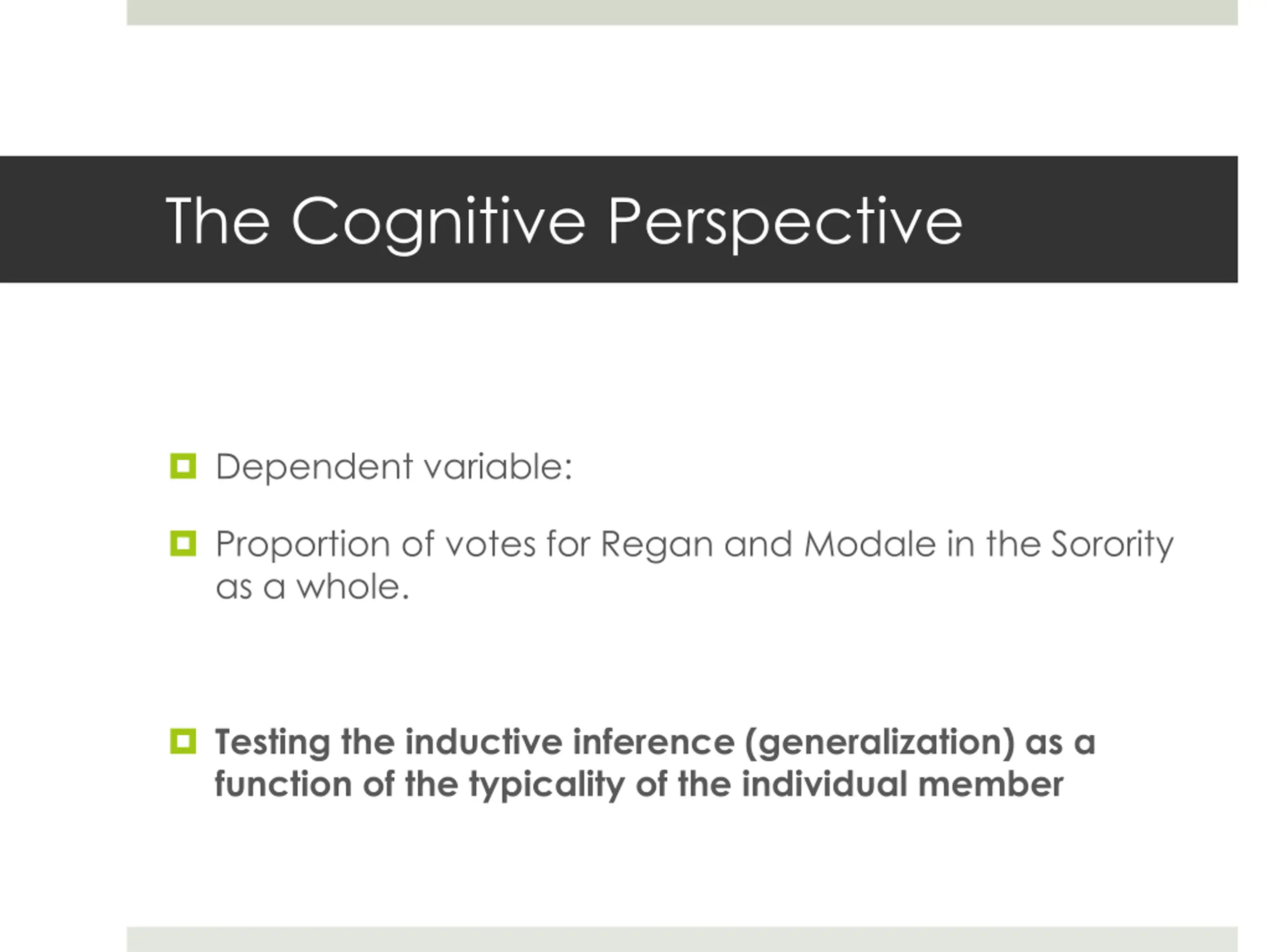 The Cognitive Perspective

Dependent variable:

Proportion of votes for Regan and Modale in the Sorority as a whole.

Testing the inductive inference (generalization) as a function of the typicality of the individual member